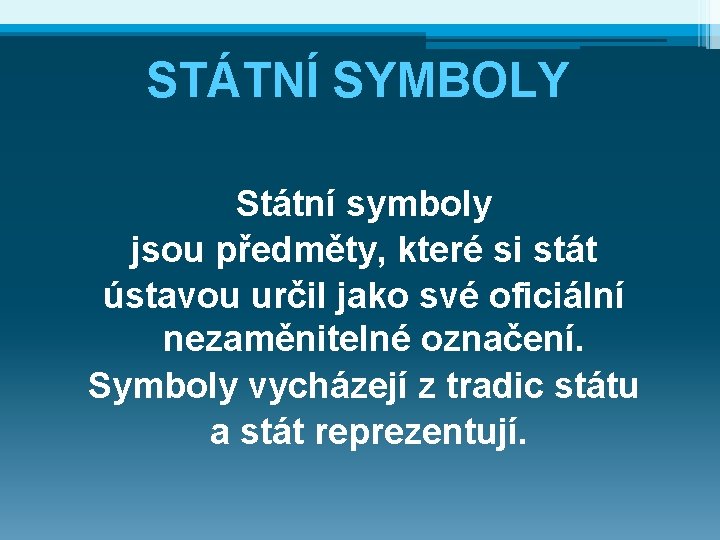 STÁTNÍ SYMBOLY

Státní symboly jsou předměty, které si stát ústavou určil jako své oficiální nezaměnitelné označení. Symboly vycházejí z tradic státu a stát reprezentují.